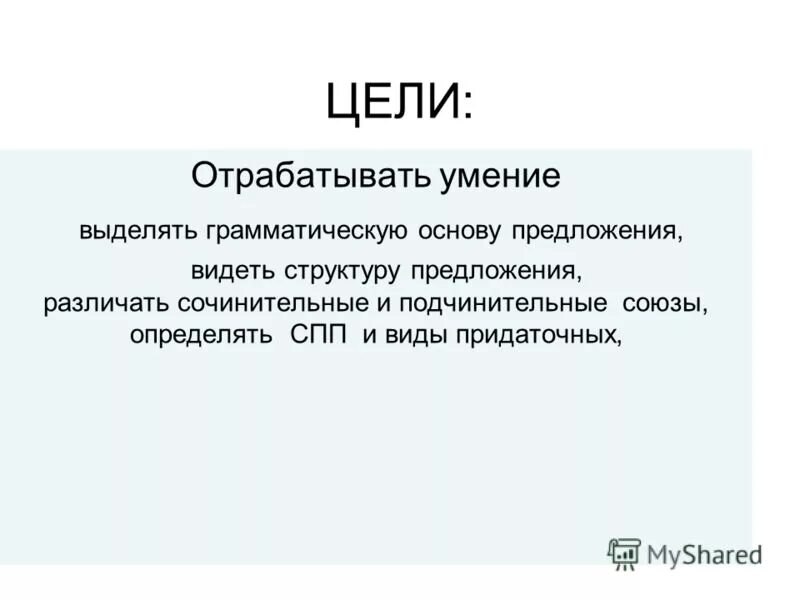 ЦЕЛИ:

Отрабатывать умение

выделять грамматическую основу предложения,
видеть структуру предложения,
различать сочинительные и подчинительные союзы,
определять СПП и виды придаточных,

MyShared